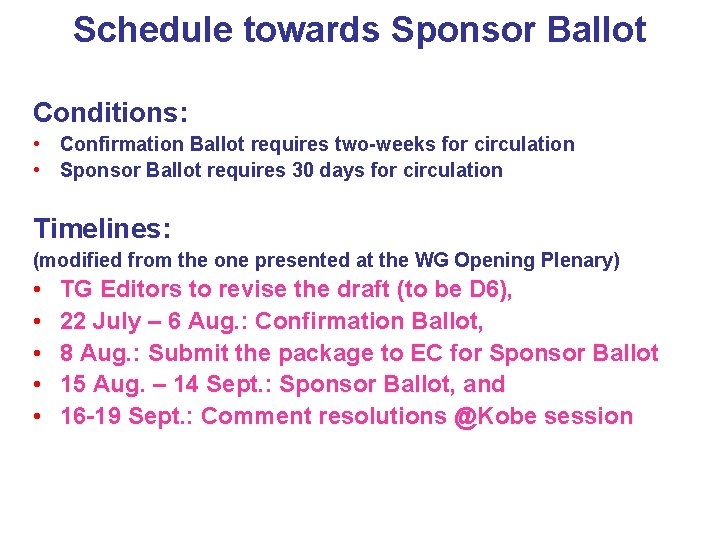 Schedule towards Sponsor Ballot

Conditions:
• Confirmation Ballot requires two-weeks for circulation
• Sponsor Ballot requires 30 days for circulation

Timelines:
(modified from the one presented at the WG Opening Plenary)
• TG Editors to revise the draft (to be D6),
• 22 July – 6 Aug.: Confirmation Ballot,
• 8 Aug.: Submit the package to EC for Sponsor Ballot
• 15 Aug. – 14 Sept.: Sponsor Ballot, and
• 16-19 Sept.: Comment resolutions @Kobe session